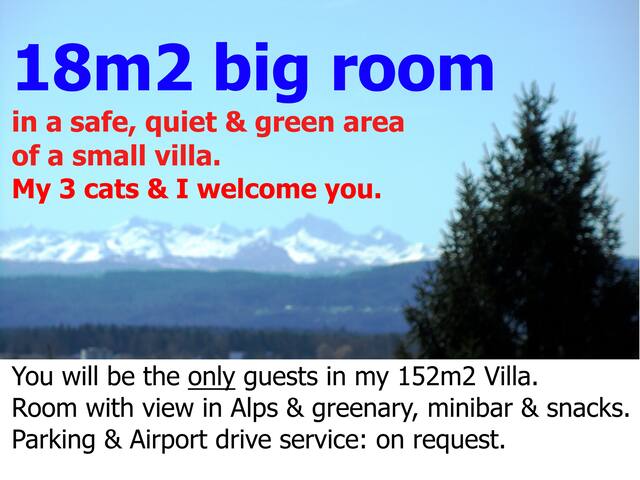 18m2 big room

in a safe, quiet & green area of a small villa.
My 3 cats & I welcome you.

You will be the only guests in my 152m2 Villa.
Room with view in Alps & greenary, minibar & snacks.
Parking & Airport drive service: on request.